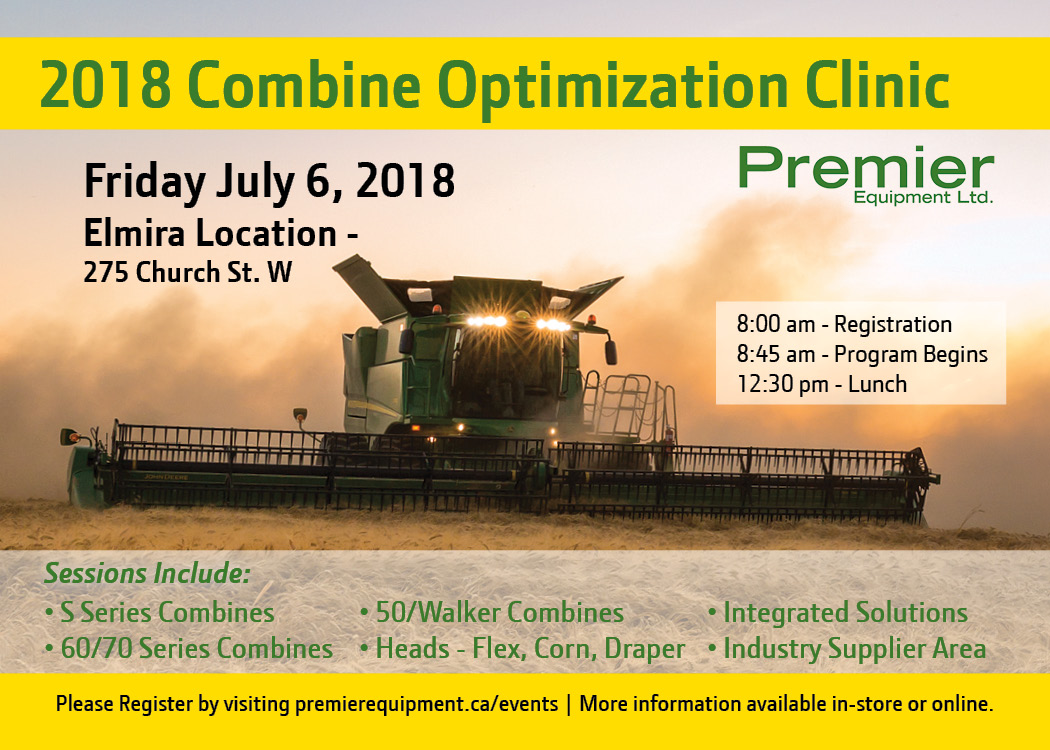 2018 Combine Optimization Clinic

Friday July 6, 2018
Elmira Location -
275 Church St. W

Premier
Equipment Ltd.

8:00 am - Registration
8:45 am - Program Begins
12:30 pm - Lunch

JOHN DEERE

Sessions Include:
• S Series Combines
• 60/70 Series Combines
• 50/Walker Combines
• Heads - Flex, Corn, Draper
• Integrated Solutions
• Industry Supplier Area

Please Register by visiting premierequipment.ca/events | More information available in-store or online.